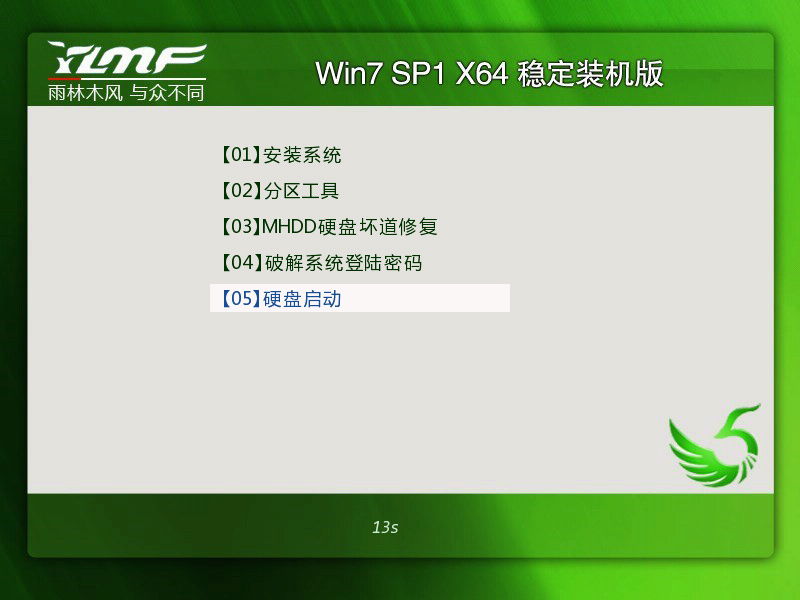 YLMF
雨林木风 与众不同

Win7 SP1 X64 稳定装机版

【01】安装系统
【02】分区工具
【03】MHDD硬盘坏道修复
【04】破解系统登陆密码
【05】硬盘启动

13s